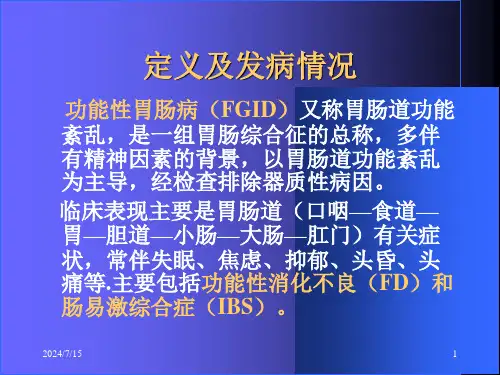 定义及发病情况

功能性胃肠病（FGID）又称胃肠道功能紊乱，是一组胃肠综合征的总称，多伴有精神因素的背景，以胃肠道功能紊乱为主导，经检查排除器质性病因。

临床表现主要是胃肠道（口咽—食道—胃—胆道—小肠—大肠—肛门）有关症状，常伴失眠、焦虑、抑郁、头昏、头痛等.主要包括功能性消化不良（FD）和肠易激综合症（IBS）。

2024/7/15

1